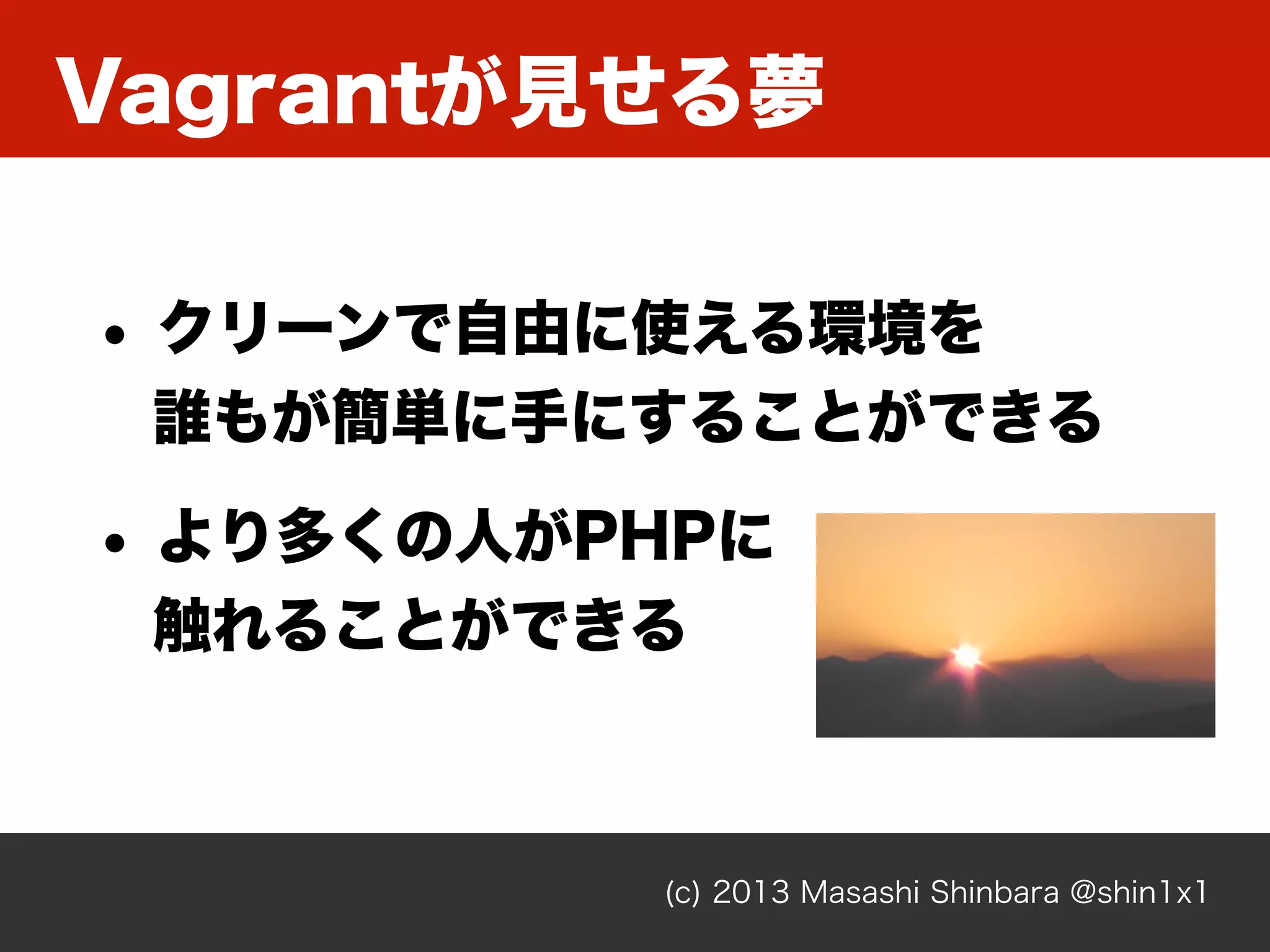 Vagrantが見せる夢

• クリーンで自由に使える環境を誰もが簡単に手にすることができる

• より多くの人がPHPに触れることができる

(c) 2013 Masashi Shinbara @shin1x1